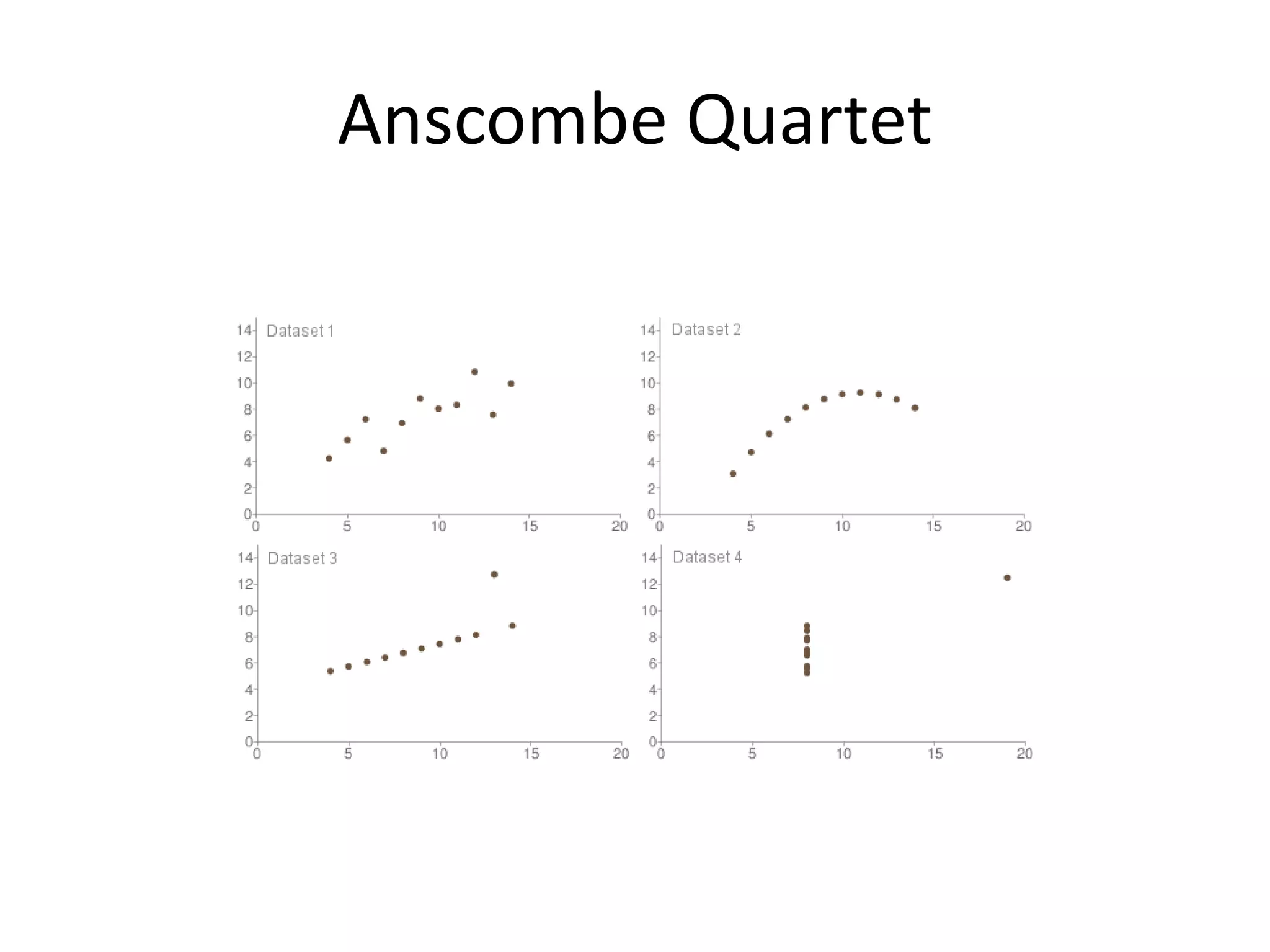 Anscombe Quartet

Dataset 1
14
12
10
8
6
4
2
0
0 5 10 15 20

Dataset 2
14
12
10
8
6
4
2
0
0 5 10 15 20

Dataset 3
14
12
10
8
6
4
2
0
0 5 10 15 20

Dataset 4
14
12
10
8
6
4
2
0
0 5 10 15 20